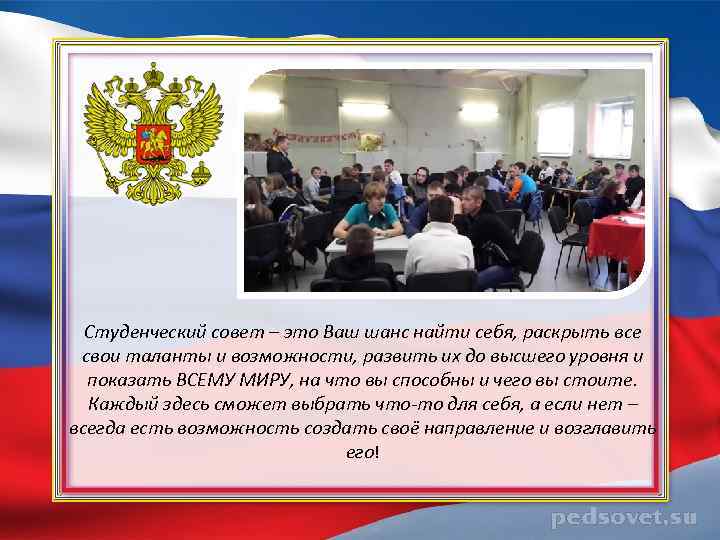 Студенческий совет – это Ваш шанс найти себя, раскрыть все свои таланты и возможности, развить их до высшего уровня и показать ВСЕМУ МИРУ, на что вы способны и чего вы стоите. Каждый здесь сможет выбрать что-то для себя, а если нет – всегда есть возможность создать своё направление и возглавить его!

pedsovet.su